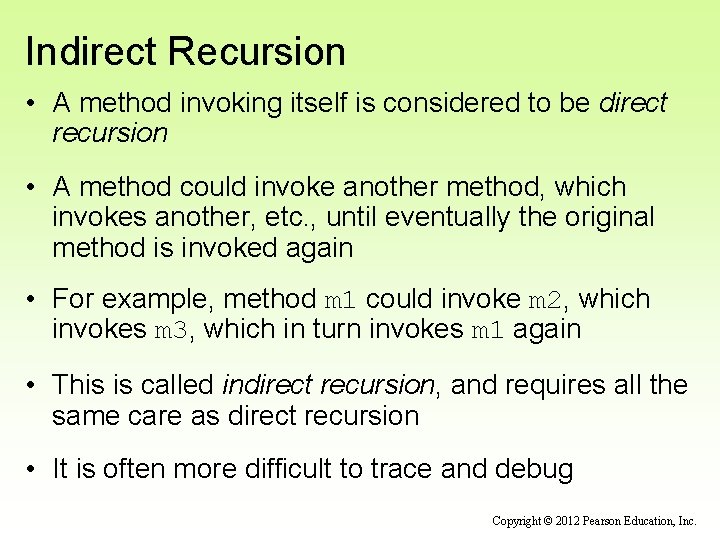 Indirect Recursion

• A method invoking itself is considered to be direct recursion

• A method could invoke another method, which invokes another, etc., until eventually the original method is invoked again

• For example, method m1 could invoke m2, which invokes m3, which in turn invokes m1 again

• This is called indirect recursion, and requires all the same care as direct recursion

• It is often more difficult to trace and debug

Copyright © 2012 Pearson Education, Inc.